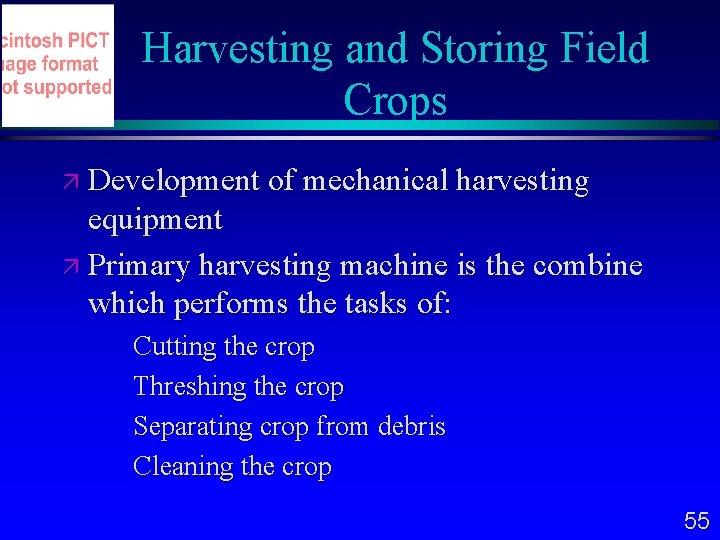 cintosh PICT
age format
ot supported

Harvesting and Storing Field Crops

Development of mechanical harvesting equipment

Primary harvesting machine is the combine which performs the tasks of:

Cutting the crop

Threshing the crop

Separating crop from debris

Cleaning the crop

55